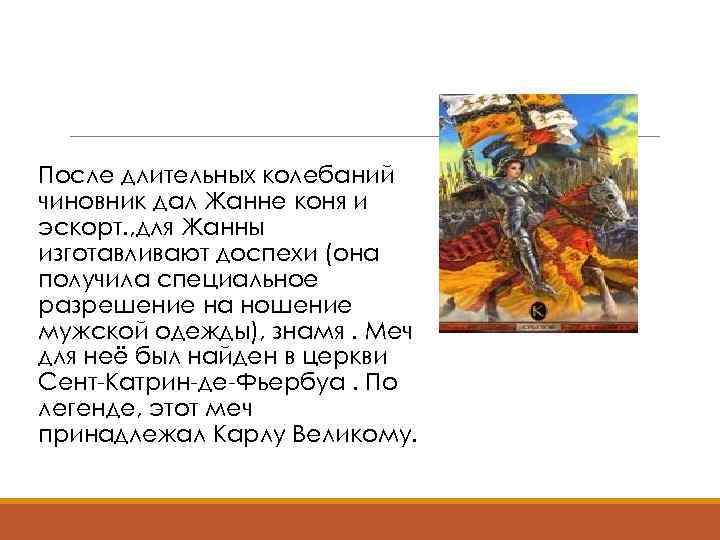 После длительных колебаний чиновник дал Жанне коня и эскорт.,для Жанны изготавливают доспехи (она получила специальное разрешение на ношение мужской одежды), знамя . Меч для неё был найден в церкви Сент-Катрин-де-Фьербуа . По легенде, этот меч принадлежал Карлу Великому.